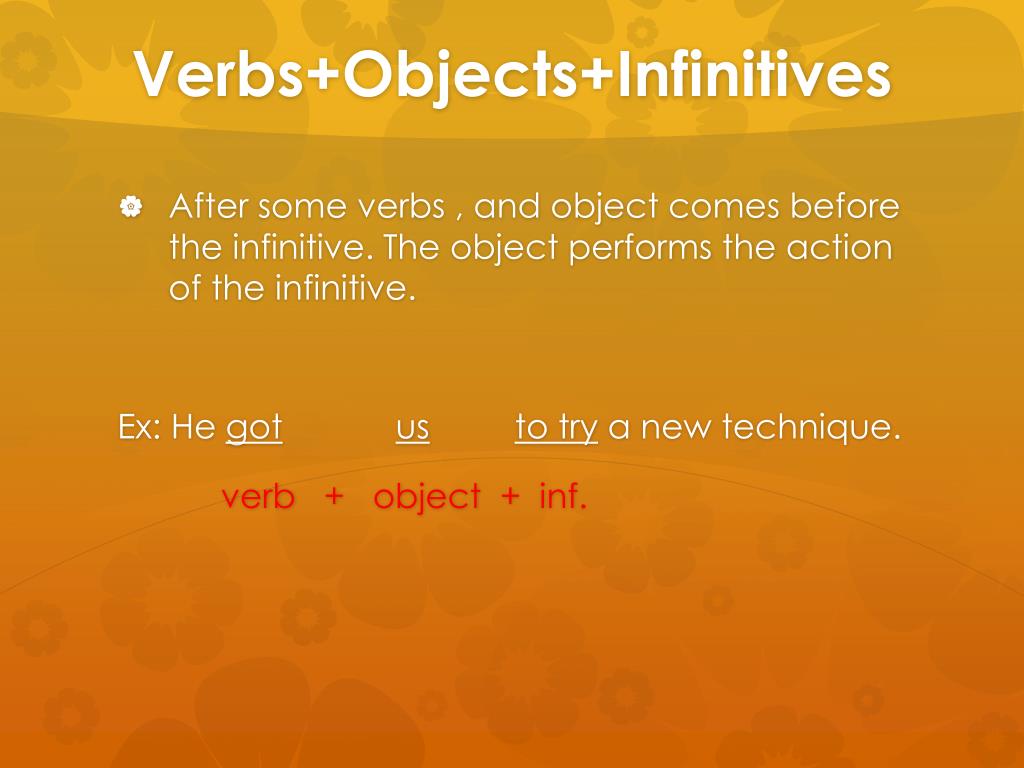 Verbs+Objects+Infinitives

After some verbs , and object comes before the infinitive. The object performs the action of the infinitive.

Ex: He got us to try a new technique.

verb + object + inf.